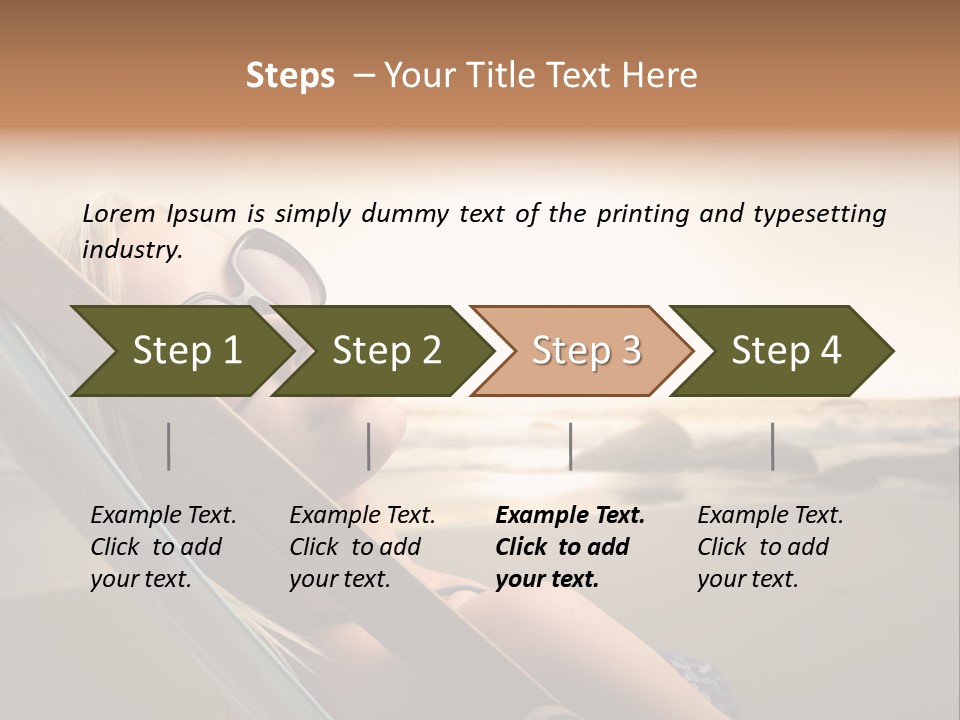 Steps – Your Title Text Here

Lorem Ipsum is simply dummy text of the printing and typesetting industry.

Step 1

Step 2

Step 3

Step 4

Example Text. Click to add your text.

Example Text. Click to add your text.

Example Text. Click to add your text.

Example Text. Click to add your text.